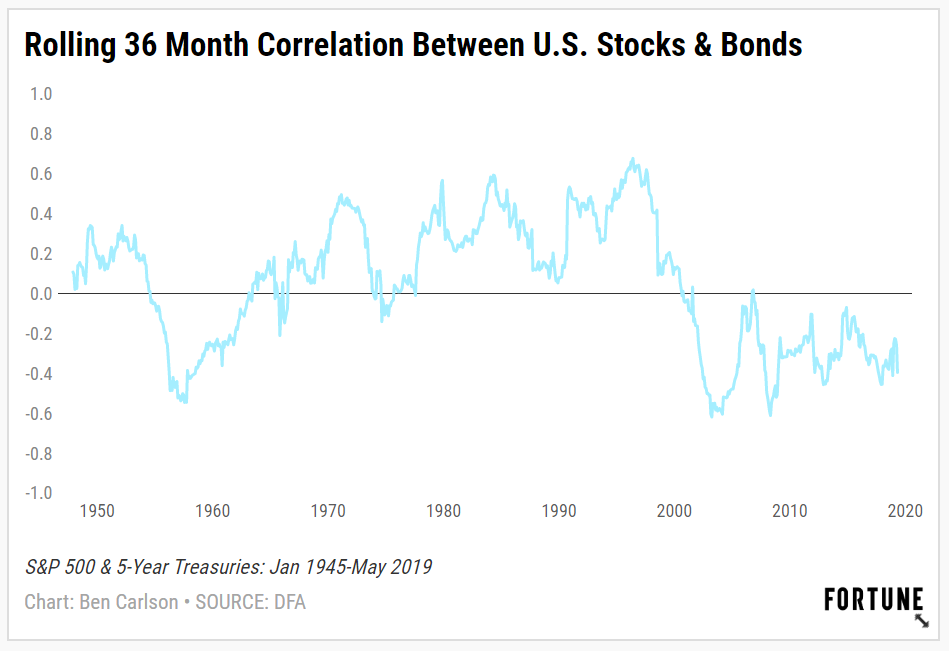 Rolling 36 Month Correlation Between U.S. Stocks & Bonds

1.0
0.8
0.6
0.4
0.2
0.0
-0.2
-0.4
-0.6
-0.8
-1.0

1950 1960 1970 1980 1990 2000 2010 2020

S&P 500 & 5-Year Treasuries: Jan 1945-May 2019

Chart: Ben Carlson • SOURCE: DFA

FORTUNE